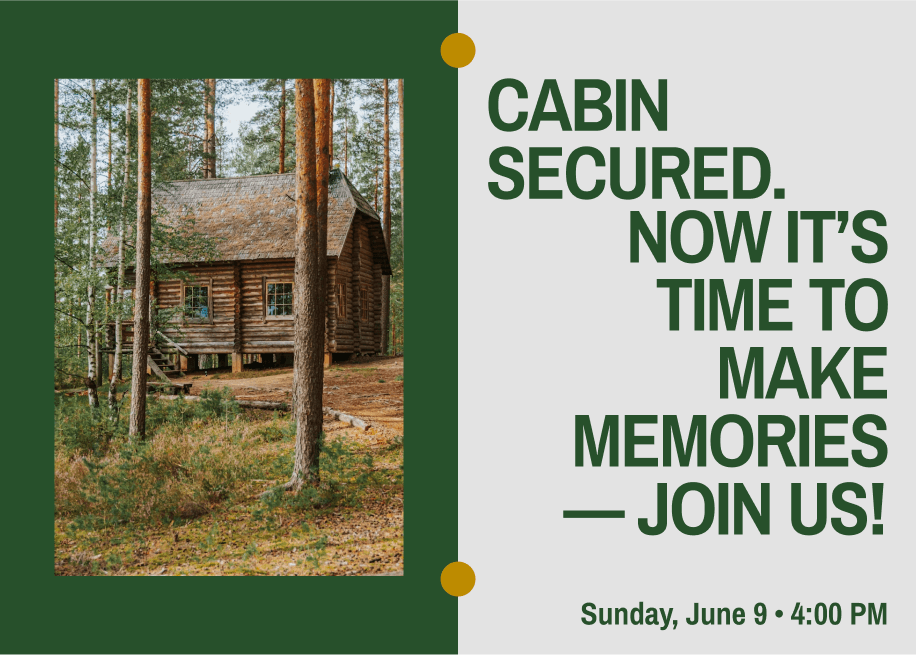 CABIN SECURED. NOW IT'S TIME TO MAKE MEMORIES — JOIN US!

Sunday, June 9 • 4:00 PM